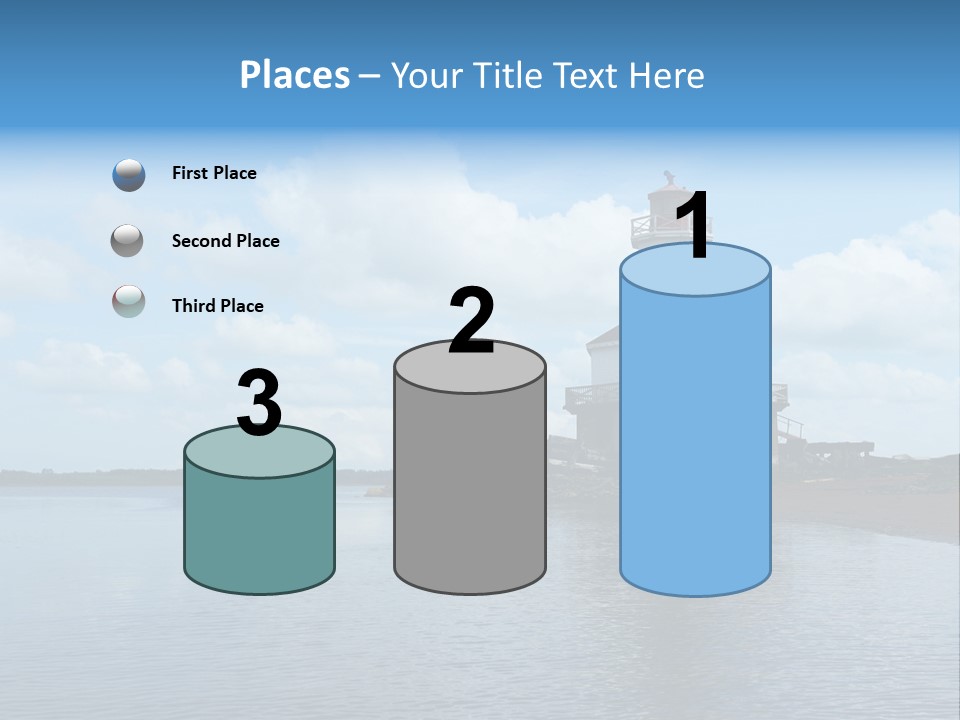 Places – Your Title Text Here

First Place

Second Place

Third Place

3

2

1